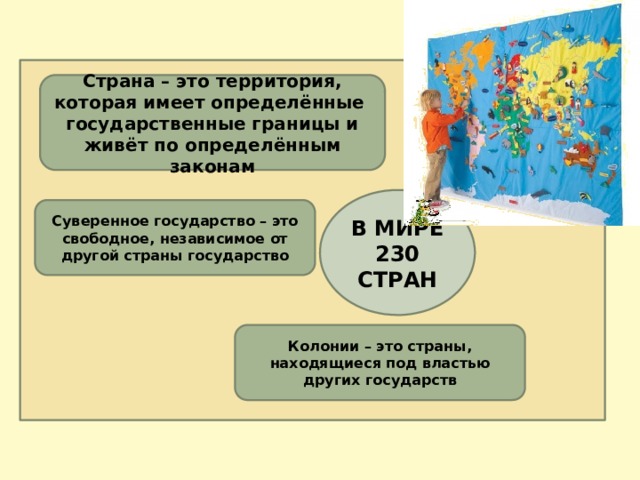 Страна – это территория, которая имеет определённые государственные границы и живёт по определённым законам

Суверенное государство – это свободное, независимое от другой страны государство

В МИРЕ 230 СТРАН

Колонии – это страны, находящиеся под властью других государств